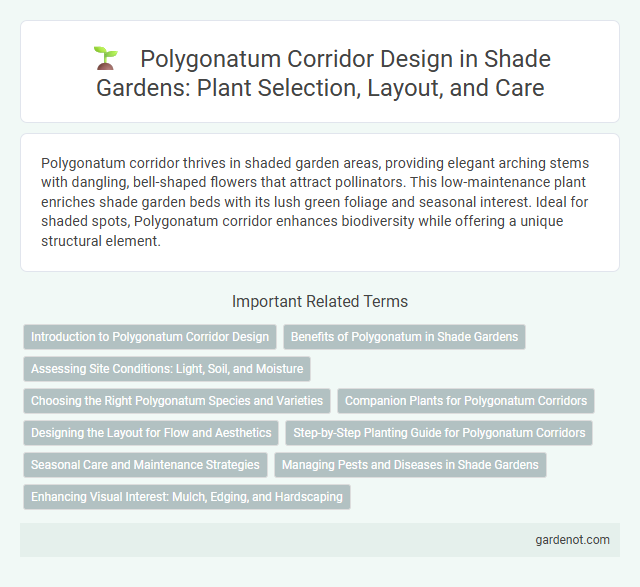 Polygonatum Corridor Design in Shade Gardens: Plant Selection, Layout, and Care

Polygonatum corridor thrives in shaded garden areas, providing elegant arching stems with dangling, bell-shaped flowers that attract pollinators. This low-maintenance plant enriches shade garden beds with its lush green foliage and seasonal interest. Ideal for shaded spots, Polygonatum corridor enhances biodiversity while offering a unique structural element.

Important Related Terms

Introduction to Polygonatum Corridor Design

Benefits of Polygonatum in Shade Gardens

Assessing Site Conditions: Light, Soil, and Moisture

Choosing the Right Polygonatum Species and Varieties

Companion Plants for Polygonatum Corridors

Designing the Layout for Flow and Aesthetics

Step-by-Step Planting Guide for Polygonatum Corridors

Seasonal Care and Maintenance Strategies

Managing Pests and Diseases in Shade Gardens

Enhancing Visual Interest: Mulch, Edging, and Hardscaping

gardenot.com